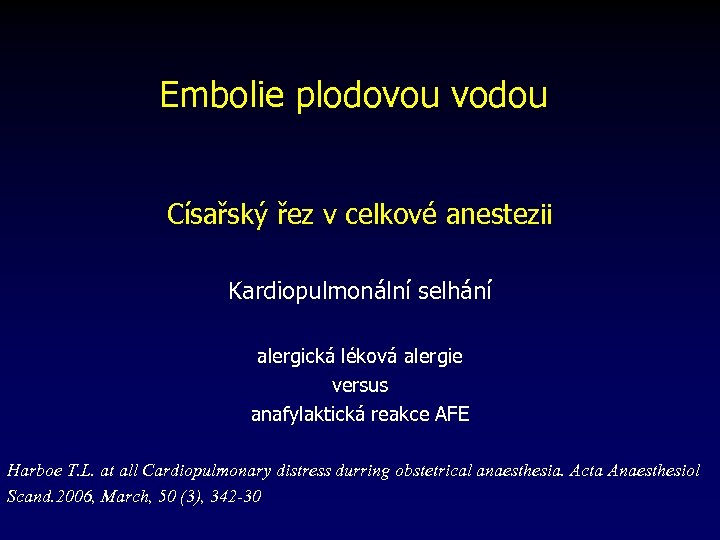 Embolie plodovou vodou

Císařský řez v celkové anestezii

Kardiopulmonální selhání

alergická léková alergie
versus
anafylaktická reakce AFE

Harboe T.L. at all Cardiopulmonary distress durring obstetrical anaesthesia. Acta Anaesthesiol Scand.2006, March, 50 (3), 342-30